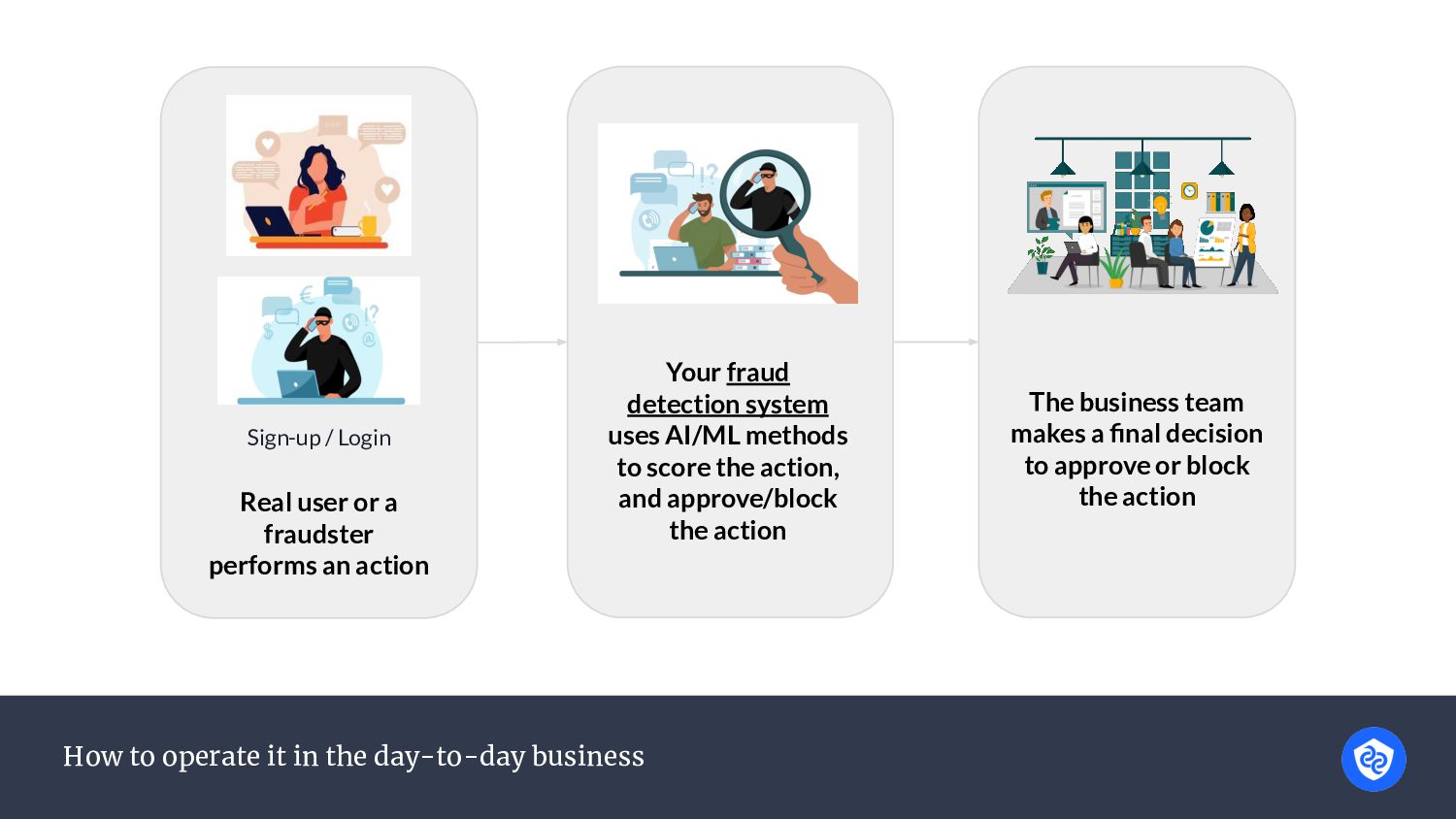 Sign-up / Login

Real user or a fraudster performs an action

Your fraud detection system uses AI/ML methods to score the action, and approve/block the action

The business team makes a final decision to approve or block the action

How to operate it in the day-to-day business